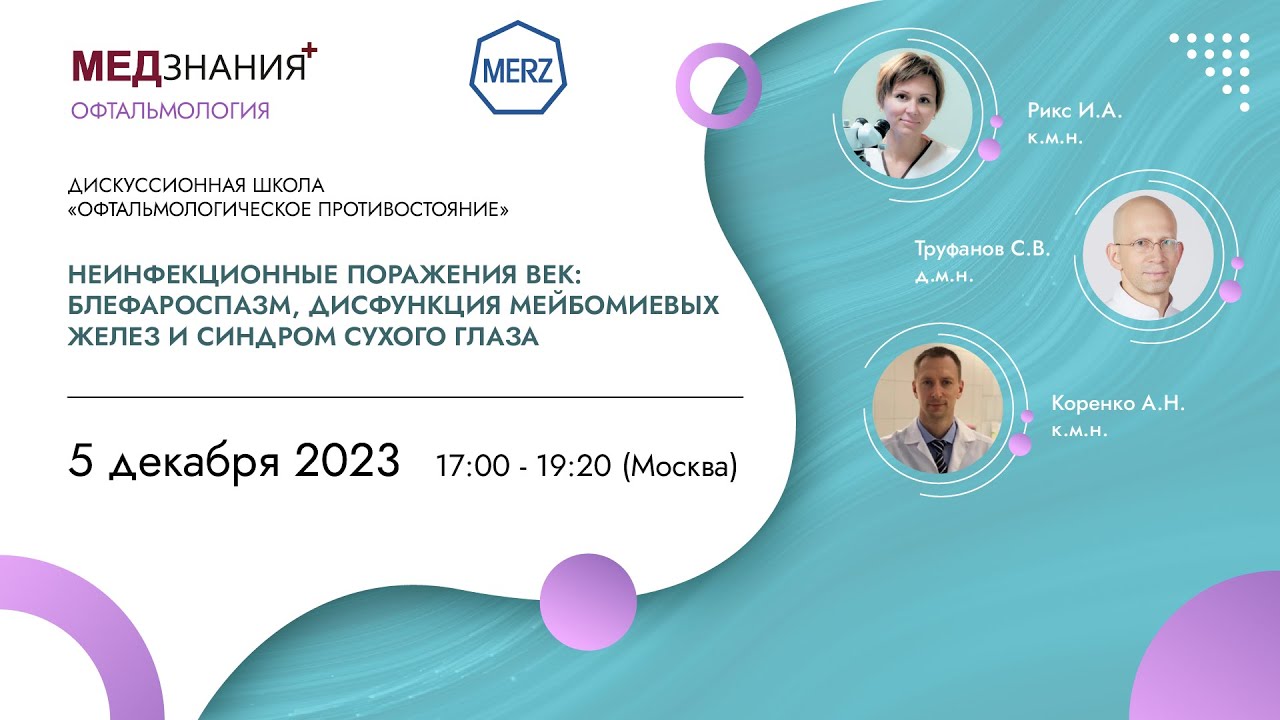 МЕДЗНАНИЯ+
ОФТАЛЬМОЛОГИЯ

MERZ

ДИСКУССИОННАЯ ШКОЛА
«ОФТАЛЬМОЛОГИЧЕСКОЕ ПРОТИВОСТОЯНИЕ»

НЕИНФЕКЦИОННЫЕ ПОРАЖЕНИЯ ВЕК: БЛЕФАРОСПАЗМ, ДИСФУНКЦИЯ МЕЙБОМИЕВЫХ ЖЕЛЕЗ И СИНДРОМ СУХОГО ГЛАЗА

5 декабря 2023 17:00 - 19:20 (Москва)

Рикс И.А.
к.м.н.

Труфанов С.В.
д.м.н.

Коренко А.Н.
к.м.н.